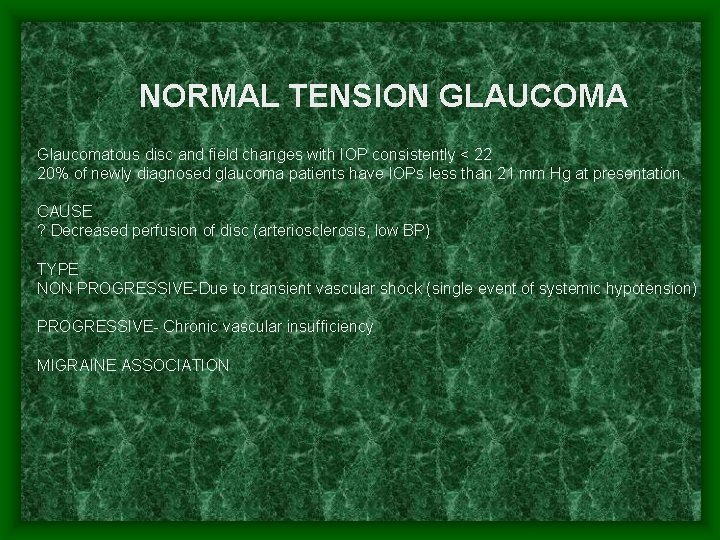 NORMAL TENSION GLAUCOMA

Glaucomatous disc and field changes with IOP consistently < 22
20% of newly diagnosed glaucoma patients have IOPs less than 21 mm Hg at presentation.

CAUSE
? Decreased perfusion of disc (arteriosclerosis, low BP)

TYPE
NON PROGRESSIVE-Due to transient vascular shock (single event of systemic hypotension)

PROGRESSIVE- Chronic vascular insufficiency

MIGRAINE ASSOCIATION